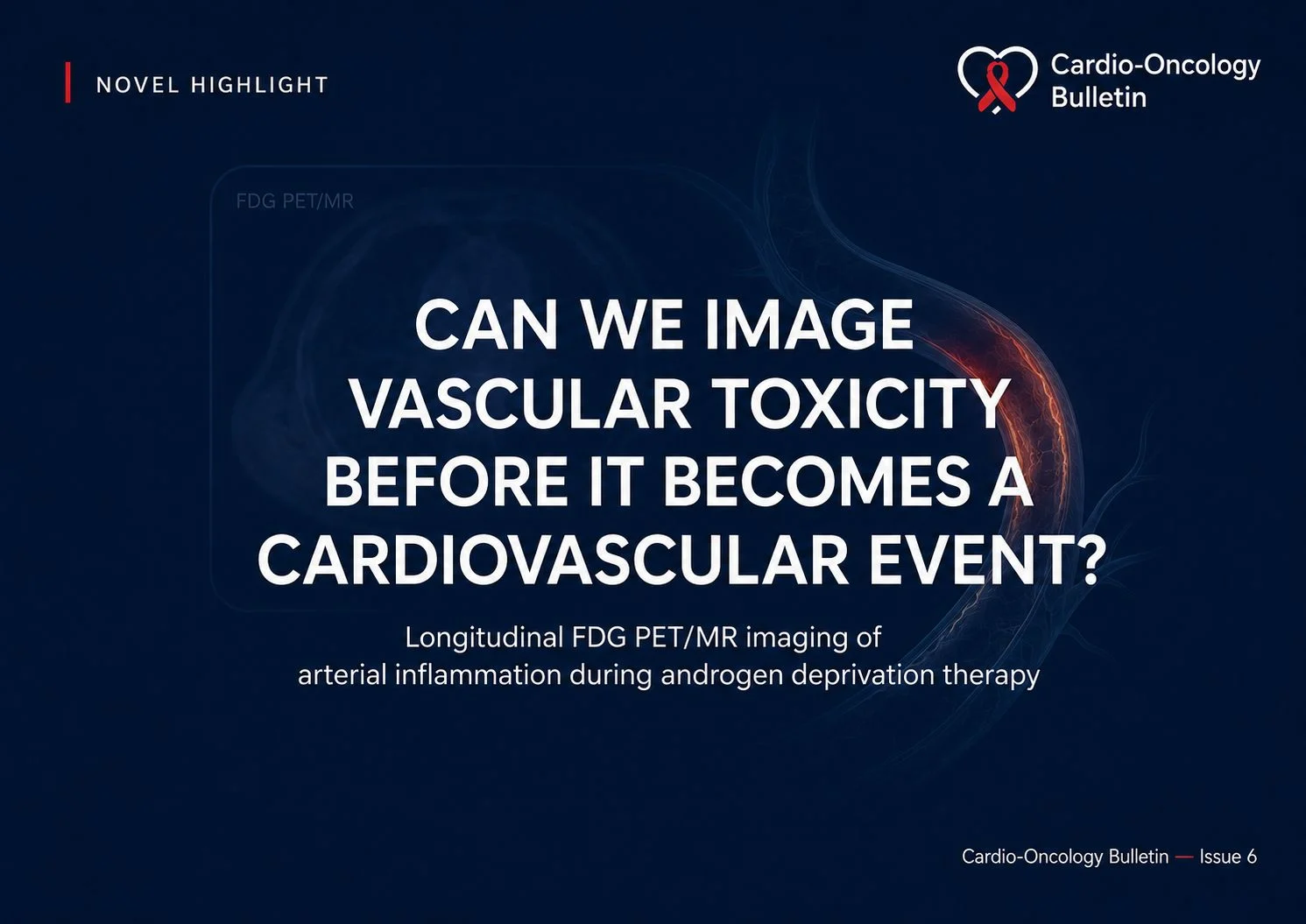 NOVEL HIGHLIGHT

Cardio-Oncology Bulletin

FDG PET/MR

CAN WE IMAGE VASCULAR TOXICITY BEFORE IT BECOMES A CARDIOVASCULAR EVENT?

Longitudinal FDG PET/MR imaging of arterial inflammation during androgen deprivation therapy

Cardio-Oncology Bulletin — Issue 6